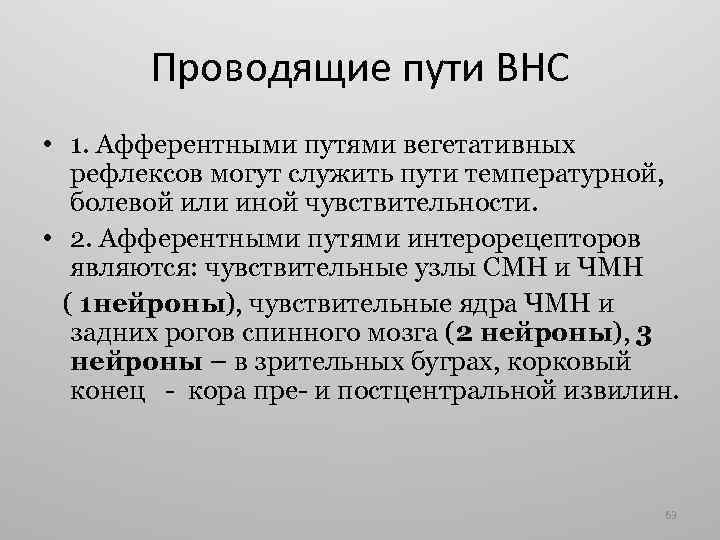 Проводящие пути ВНС

• 1. Афферентными путями вегетативных рефлексов могут служить пути температурной, болевой или иной чувствительности.

• 2. Афферентными путями интерорецепторов являются: чувствительные узлы СМН и ЧМН ( 1нейроны), чувствительные ядра ЧМН и задних рогов спинного мозга (2 нейроны), 3 нейроны – в зрительных буграх, корковый конец - кора пре- и постцентральной извилин.

63